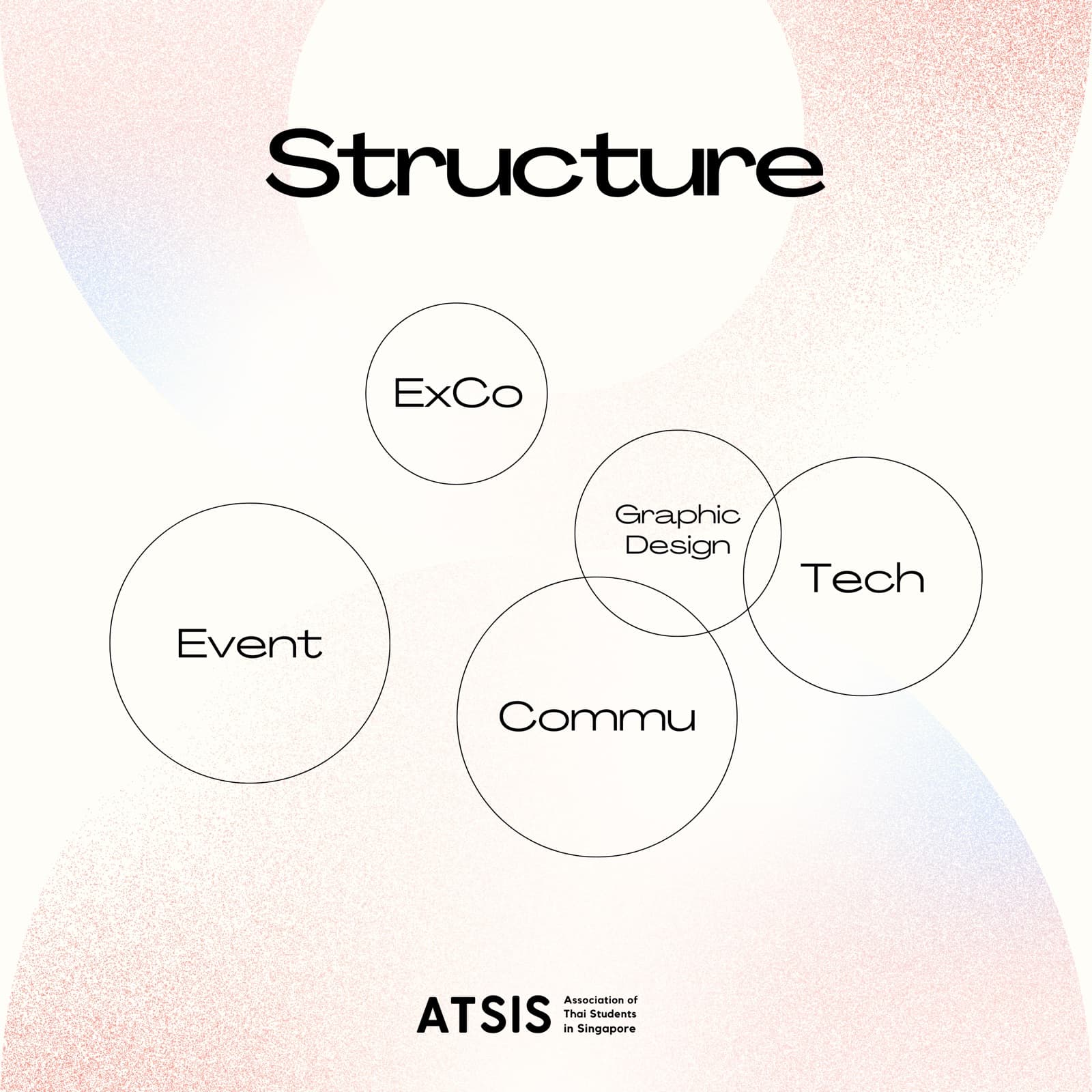 Structure

ExCo

Graphic Design

Tech

Event

Commu

ATSIS Association of Thai Students in Singapore